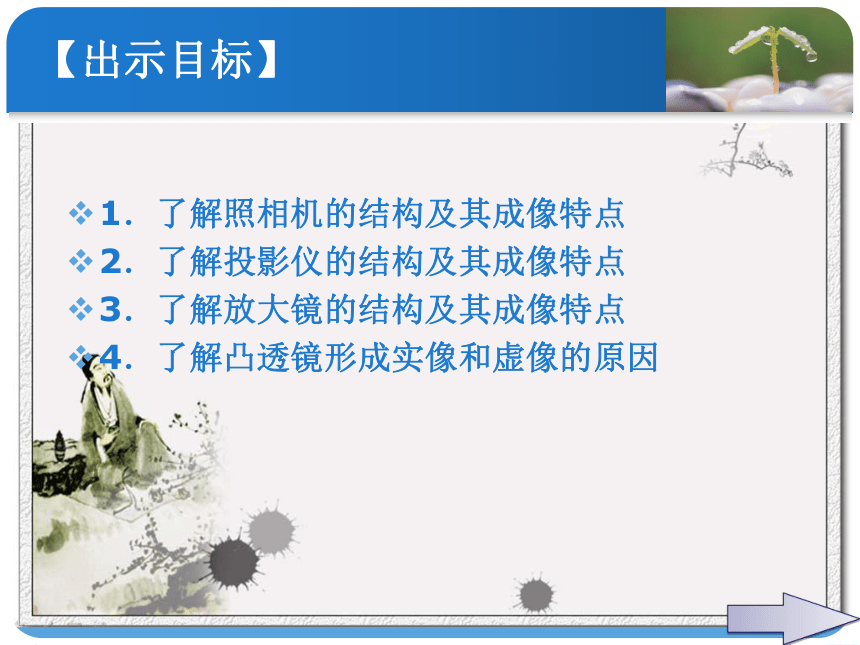 【出示目标】

❖1. 了解照相机的结构及其成像特点
❖2. 了解投影仪的结构及其成像特点
❖3. 了解放大镜的结构及其成像特点
❖4. 了解凸透镜形成实像和虚像的原因